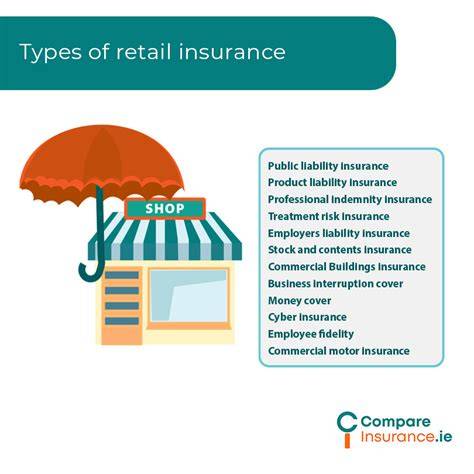 Types of retail insurance

SHOP

Public liability insurance
Product liability insurance
Professional indemnity insurance
Treatment risk insurance
Employers liability insurance
Stock and contents insurance
Commercial Buildings insurance
Business interruption cover
Money cover
Cyber insurance
Employee fidelity
Commercial motor insurance

Compare Insurance.ie